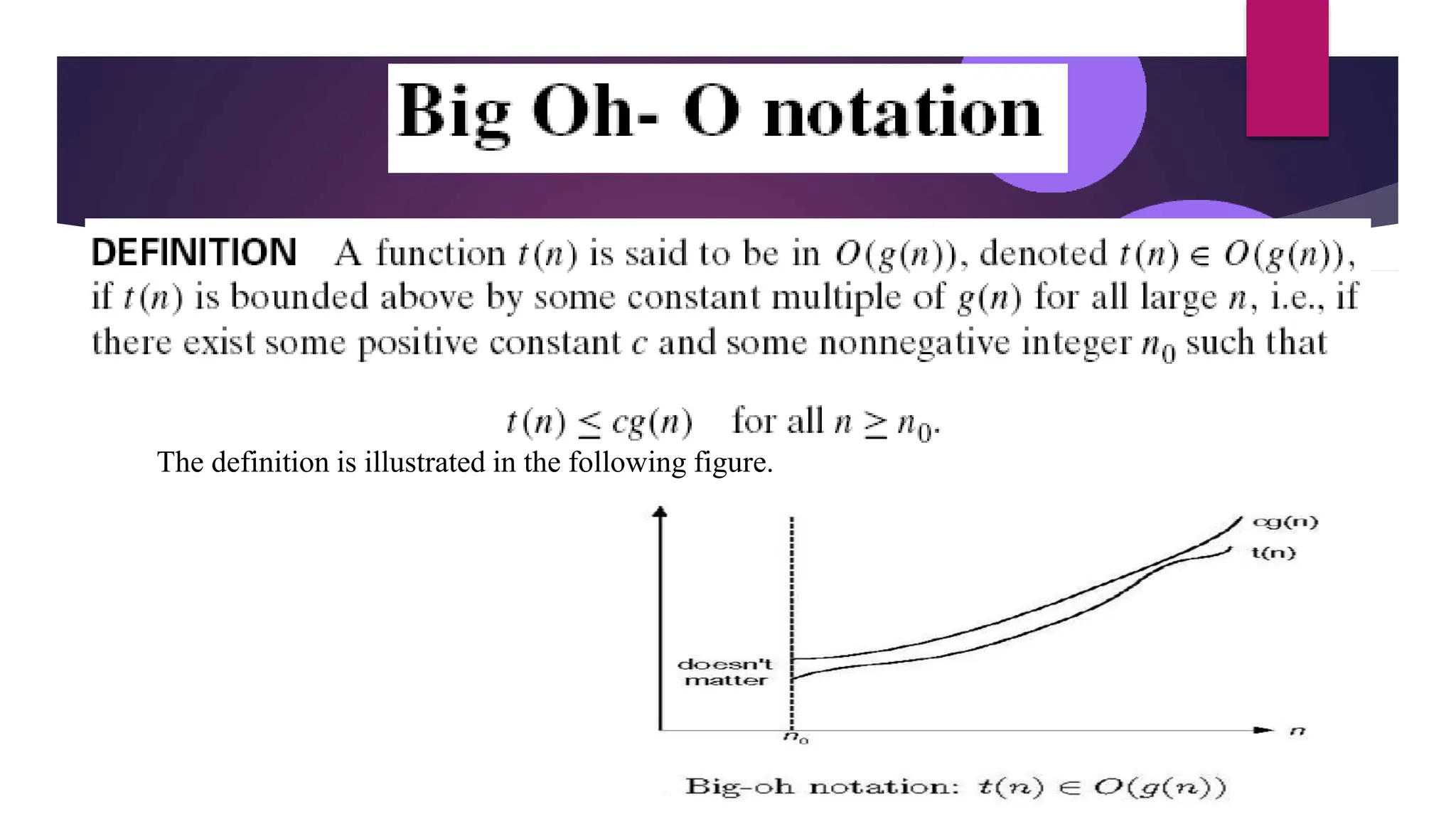 Big Oh- O notation

DEFINITION A function $t(n)$ is said to be in $O(g(n))$, denoted $t(n) \in O(g(n))$, if $t(n)$ is bounded above by some constant multiple of $g(n)$ for all large $n$, i.e., if there exist some positive constant $c$ and some nonnegative integer $n_0$ such that

$t(n) \leq cg(n)$ for all $n \geq n_0$.

The definition is illustrated in the following figure.

cg(n)
t(n)
doesn't matter
$n_0$
$n$

Big-oh notation: $t(n) \in O(g(n))$